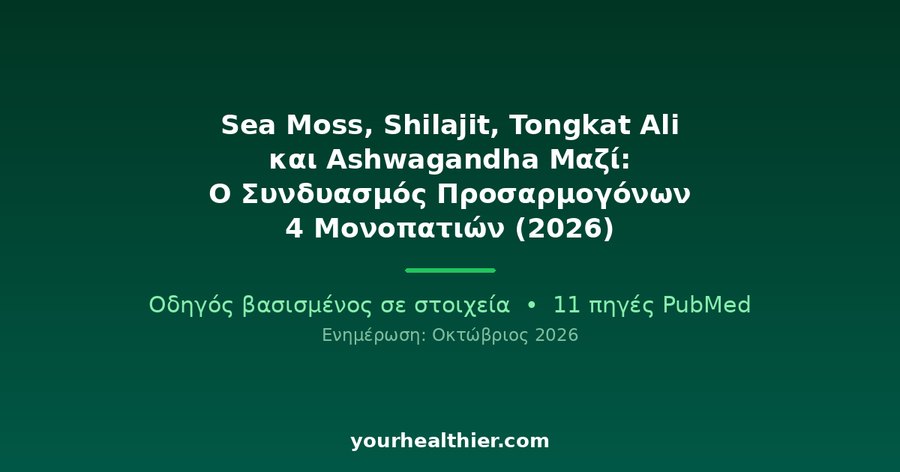 Sea Moss, Shilajit, Tongkat Ali
και Ashwagandha Μαζί:
Ο Συνδυασμός Προσαρμογόνων
4 Μονοπατιών (2026)

Οδηγός βασισμένος σε στοιχεία • 11 πηγές PubMed
Ενημέρωση: Οκτώβριος 2026

yourhealthier.com